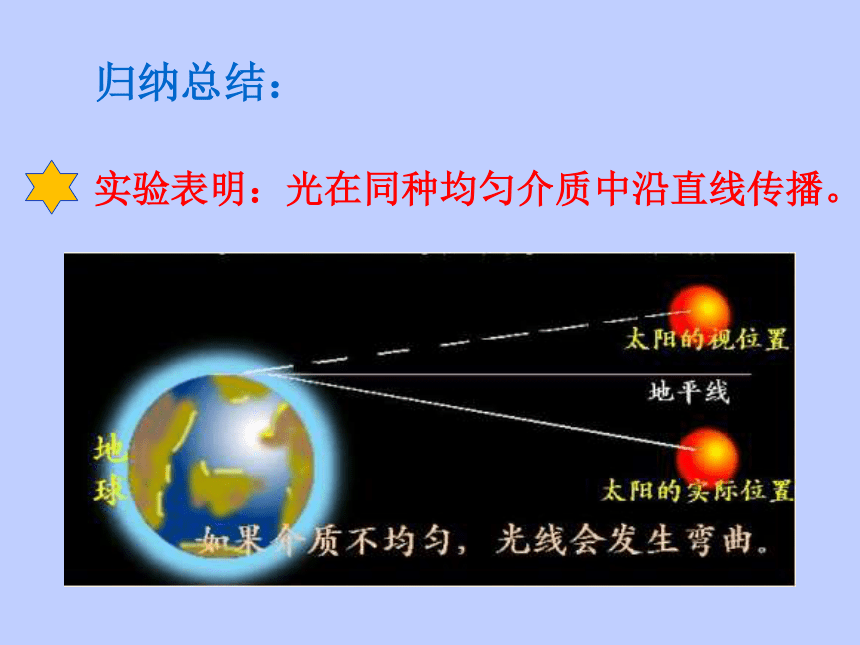 归纳总结：

实验表明：光在同种均匀介质中沿直线传播。

太阳的视位置

地平线

地球

太阳的实际位置

如果介质不均匀，光线会发生弯曲。